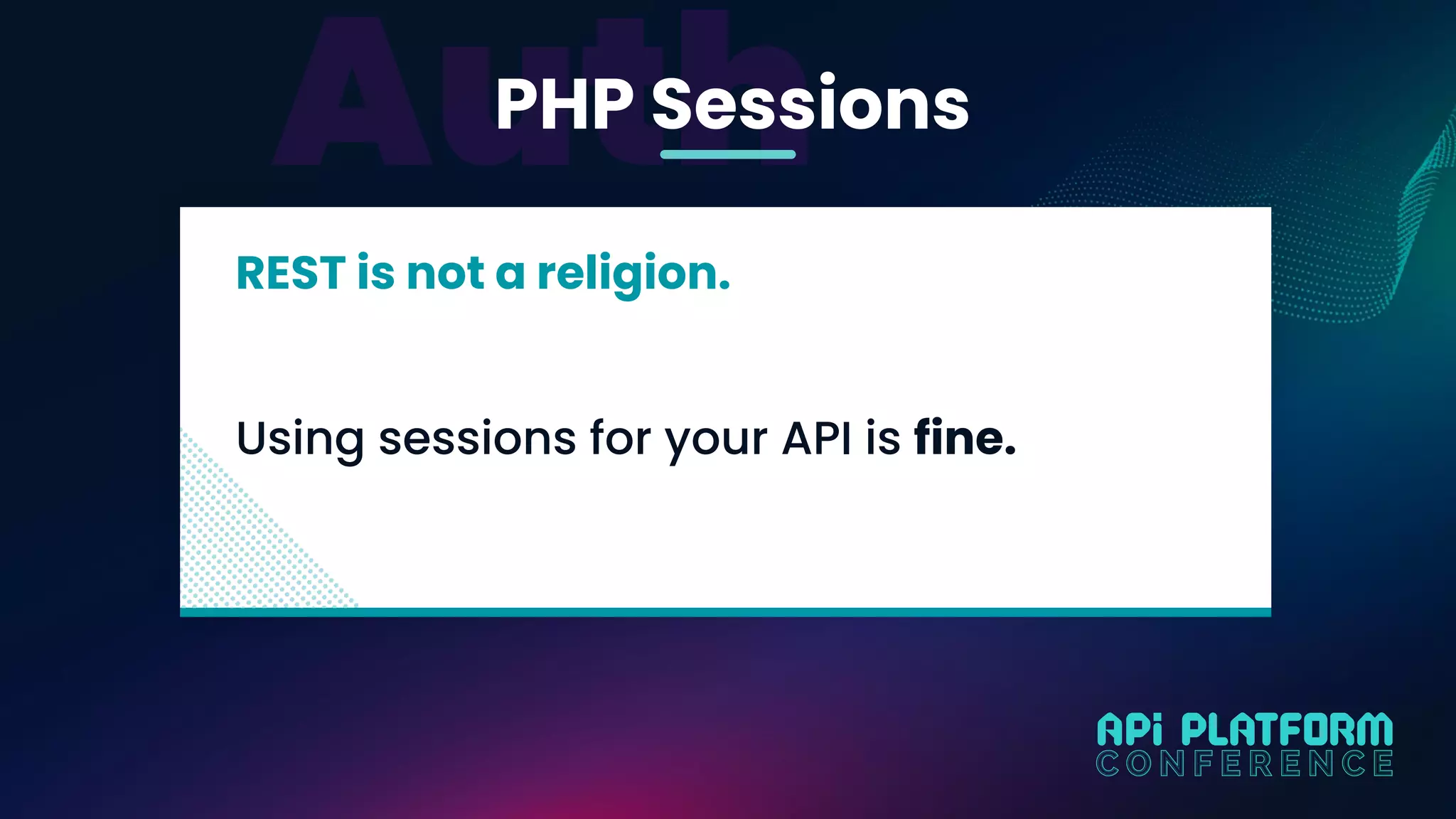 Auth

PHP Sessions

REST is not a religion.

Using sessions for your API is fine.

APi PLATFORM CONFERENCE